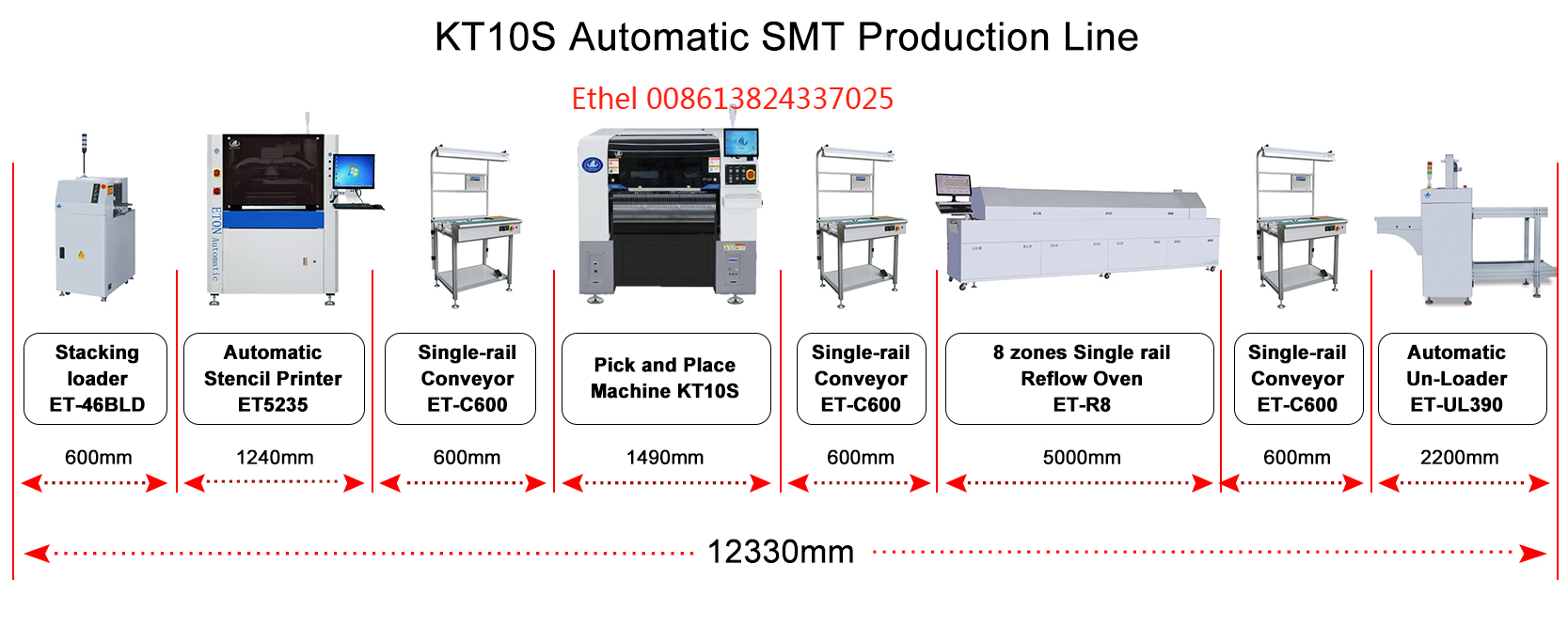 KT10S Automatic SMT Production Line

Ethel 008613824337025

ETON Automatic

Stacking loader ET-46BLD

Automatic Stencil Printer ET5235

Single-rail Conveyor ET-C600

Pick and Place Machine KT10S

Single-rail Conveyor ET-C600

8 zones Single rail Reflow Oven ET-R8

Single-rail Conveyor ET-C600

Automatic Un-Loader ET-UL390

600mm

1240mm

600mm

1490mm

600mm

5000mm

600mm

2200mm

12330mm